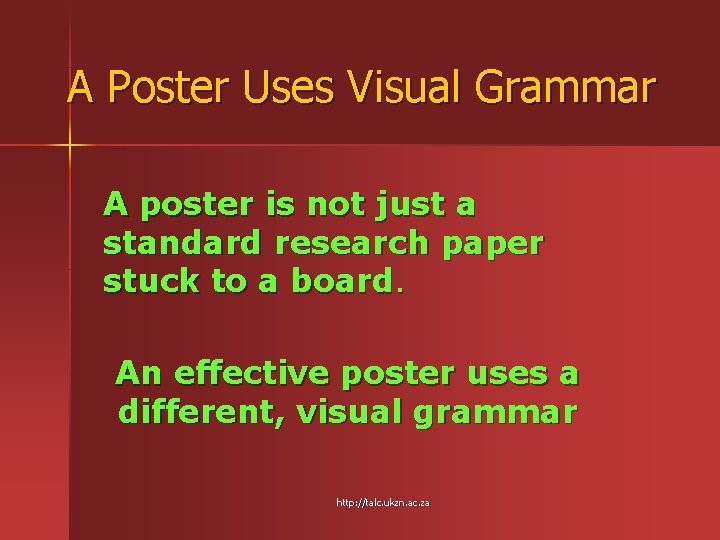 A Poster Uses Visual Grammar

A poster is not just a standard research paper stuck to a board.

An effective poster uses a different, visual grammar

http://talc.ukzn.ac.za